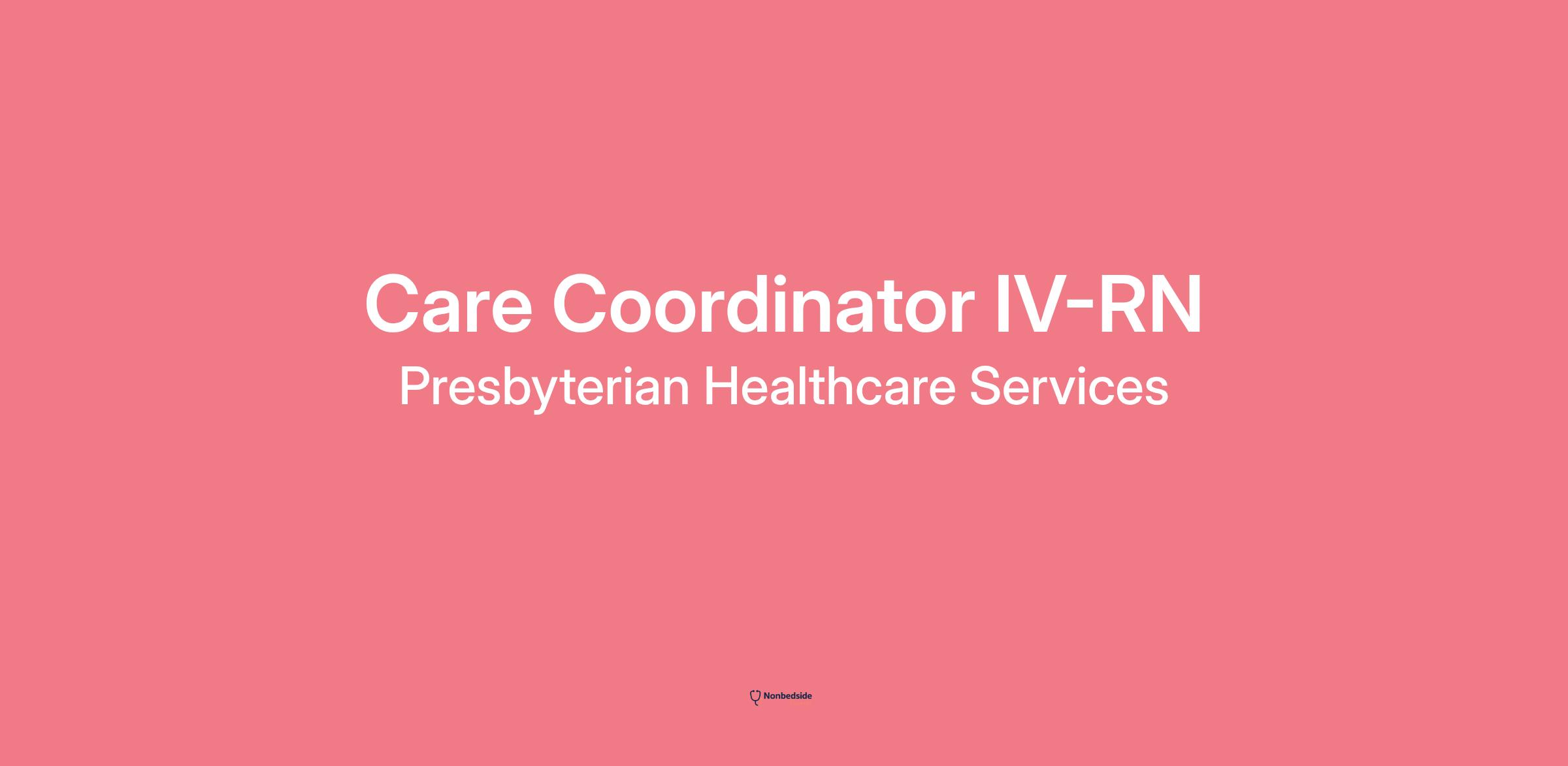 Care Coordinator IV-RN

Presbyterian Healthcare Services

Nonbedside